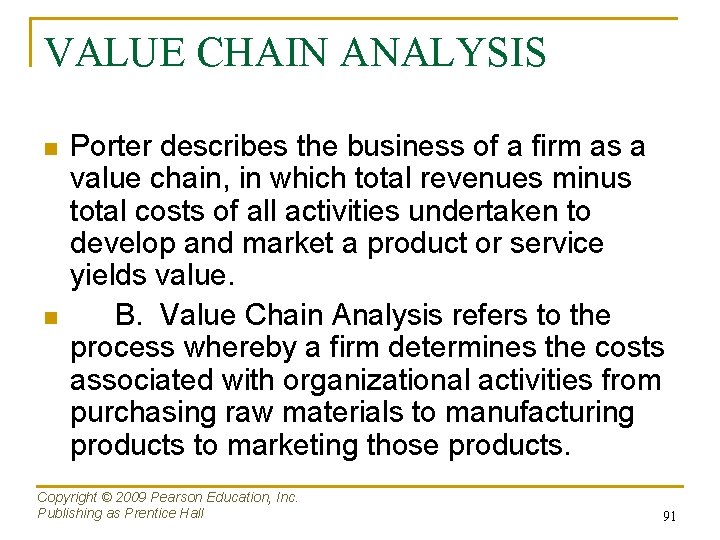 VALUE CHAIN ANALYSIS

Porter describes the business of a firm as a value chain, in which total revenues minus total costs of all activities undertaken to develop and market a product or service yields value.

B. Value Chain Analysis refers to the process whereby a firm determines the costs associated with organizational activities from purchasing raw materials to manufacturing products to marketing those products.

Copyright © 2009 Pearson Education, Inc.
Publishing as Prentice Hall

91